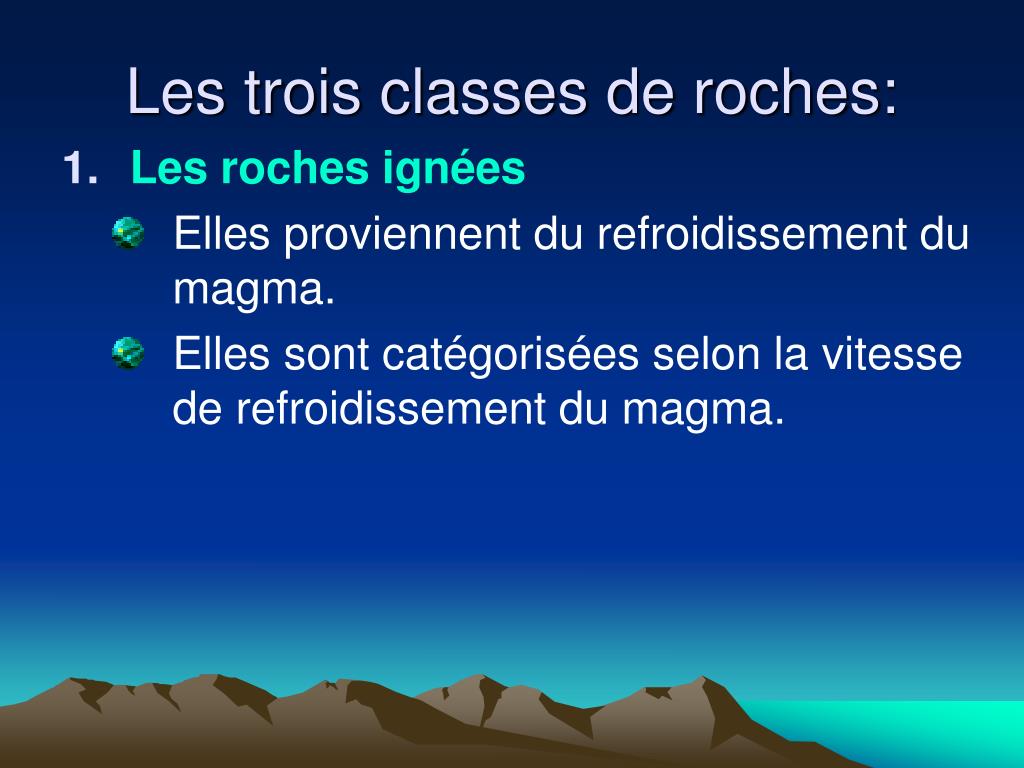 Les trois classes de roches:

1. Les roches ignées

Elles proviennent du refroidissement du magma.

Elles sont catégorisées selon la vitesse de refroidissement du magma.